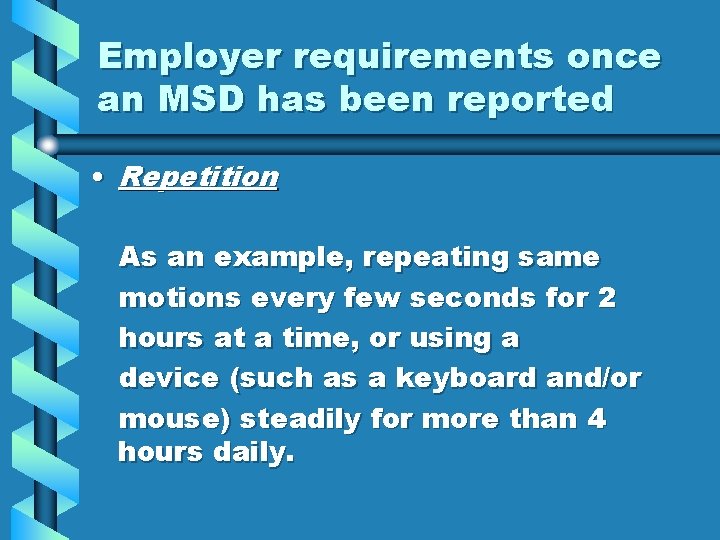 Employer requirements once an MSD has been reported

• Repetition

As an example, repeating same motions every few seconds for 2 hours at a time, or using a device (such as a keyboard and/or mouse) steadily for more than 4 hours daily.